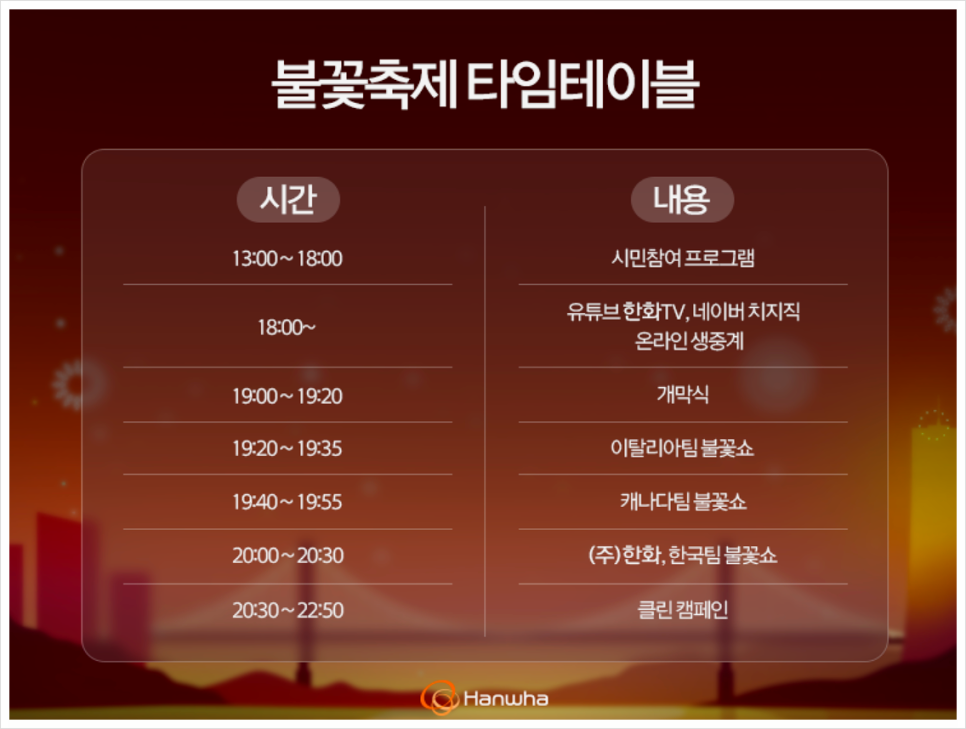 불꽃축제 타임테이블

| 시간 | 내용 |
|---|---|
| 13:00 ~ 18:00 | 시민참여 프로그램 |
| 18:00~ | 유튜브 한화TV, 네이버 치지직 온라인 생중계 |
| 19:00 ~ 19:20 | 개막식 |
| 19:20 ~ 19:35 | 이탈리아팀 불꽃쇼 |
| 19:40 ~ 19:55 | 캐나다팀 불꽃쇼 |
| 20:00 ~ 20:30 | (주)한화, 한국팀 불꽃쇼 |
| 20:30 ~ 22:50 | 클린 캠페인 |

Hanwha